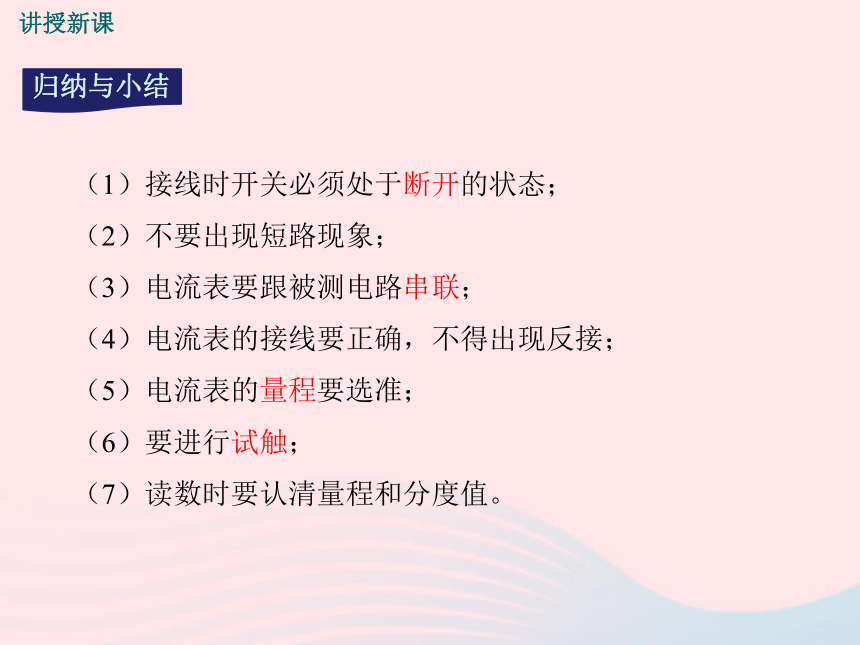 讲授新课

归纳与小结

（1）接线时开关必须处于断开的状态；

（2）不要出现短路现象；

（3）电流表要跟被测电路串联；

（4）电流表的接线要正确，不得出现反接；

（5）电流表的量程要选准；

（6）要进行试触；

（7）读数时要认清量程和分度值。